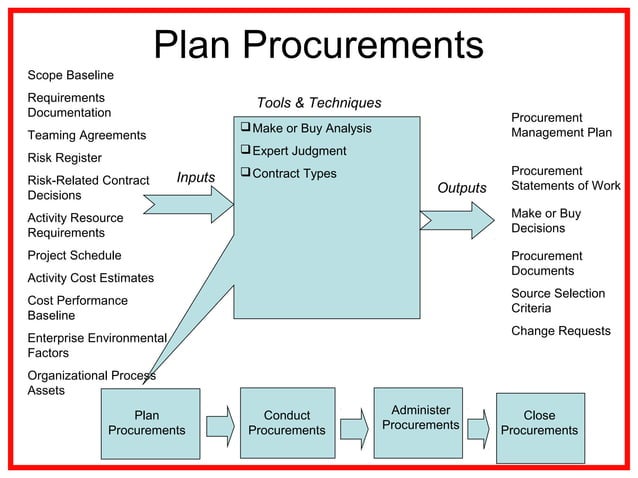 Plan Procurements

Scope Baseline
Requirements Documentation
Teaming Agreements
Risk Register
Risk-Related Contract Decisions
Activity Resource Requirements
Project Schedule
Activity Cost Estimates
Cost Performance Baseline
Enterprise Environmental Factors
Organizational Process Assets

Inputs

Tools & Techniques
❑ Make or Buy Analysis
❑ Expert Judgment
❑ Contract Types

Outputs

Procurement Management Plan
Procurement Statements of Work
Make or Buy Decisions
Procurement Documents
Source Selection Criteria
Change Requests

Plan Procurements
Conduct Procurements
Administer Procurements
Close Procurements